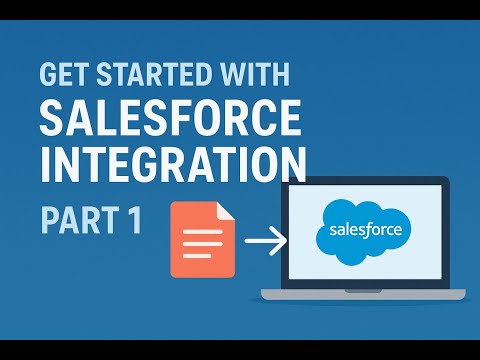 GET STARTED WITH
SALESFORCE
INTEGRATION

PART 1

salesforce